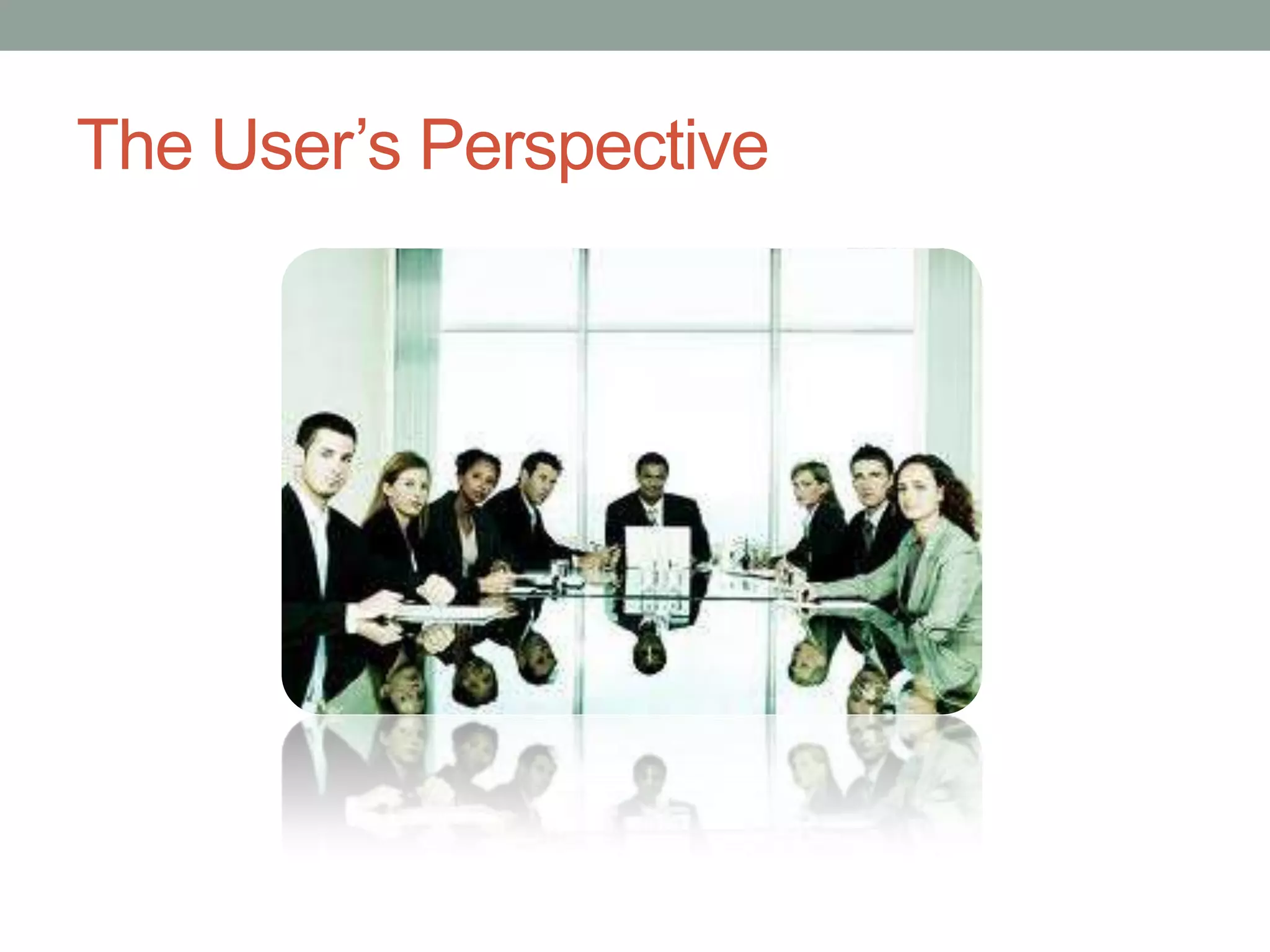 The User’s Perspective